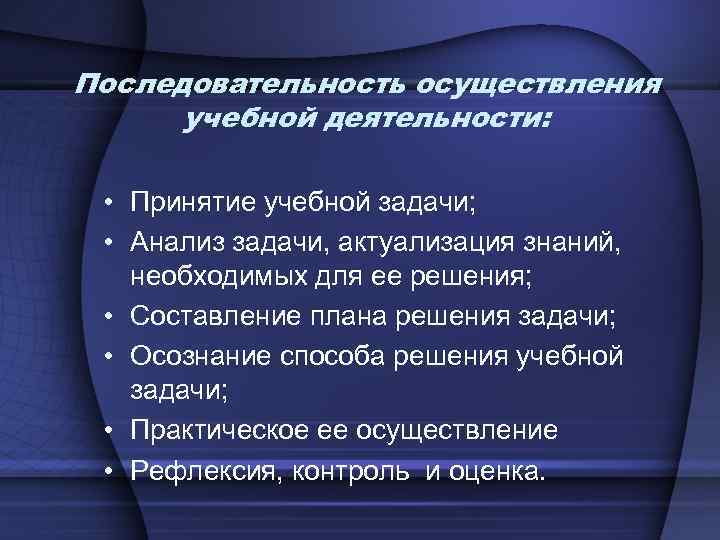 Последовательность осуществления учебной деятельности:

• Принятие учебной задачи;
• Анализ задачи, актуализация знаний, необходимых для ее решения;
• Составление плана решения задачи;
• Осознание способа решения учебной задачи;
• Практическое ее осуществление
• Рефлексия, контроль и оценка.